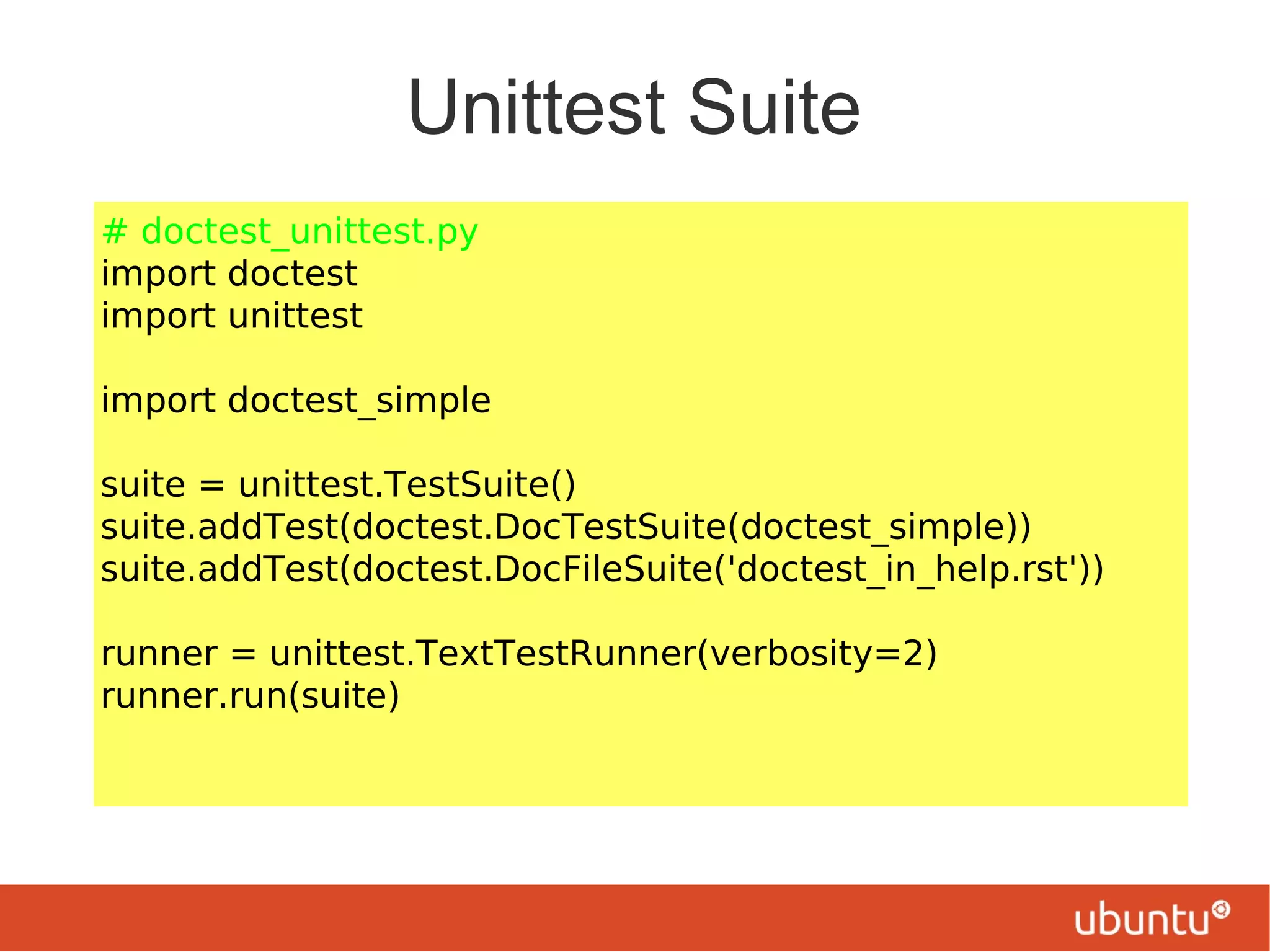 Unittest Suite

# doctest_unittest.py
import doctest
import unittest

import doctest_simple

suite = unittest.TestSuite()
suite.addTest(doctest.DocTestSuite(doctest_simple))
suite.addTest(doctest.DocFileSuite('doctest_in_help.rst'))

runner = unittest.TextTestRunner(verbosity=2)
runner.run(suite)

ubuntu